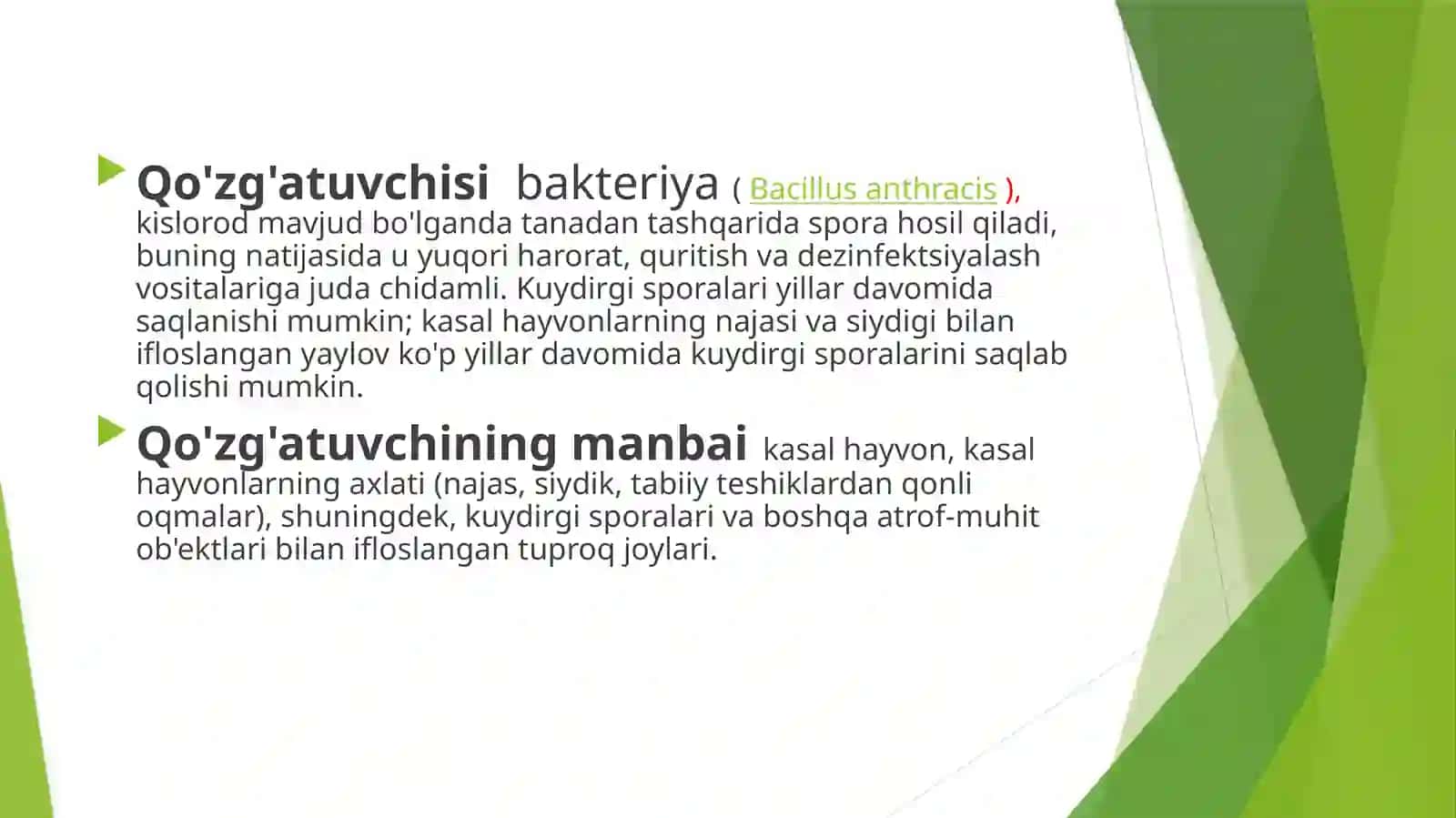 Qo'zg'atuvchisi bakteriya ( Bacillus anthracis ), kislorod mavjud bo'lganda tanadan tashqarida spora hosil qiladi, buning natijasida u yuqori harorat, quritish va dezinfektsiyalash vositalariga juda chidamli. Kuydirgi sporalari yillar davomida saqlanishi mumkin; kasal hayvonlarning najasi va siydigi bilan ifloslangan yaylov ko'p yillar davomida kuydirgi sporalarini saqlab qolishi mumkin.

Qo'zg'atuvchining manbai kasal hayvon, kasal hayvonlarning axlati (najas, siydik, tabiiy teshiklardan qonli oqmalar), shuningdek, kuydirgi sporalari va boshqa atrof-muhit ob'ektlari bilan ifloslangan tuproq joylari.